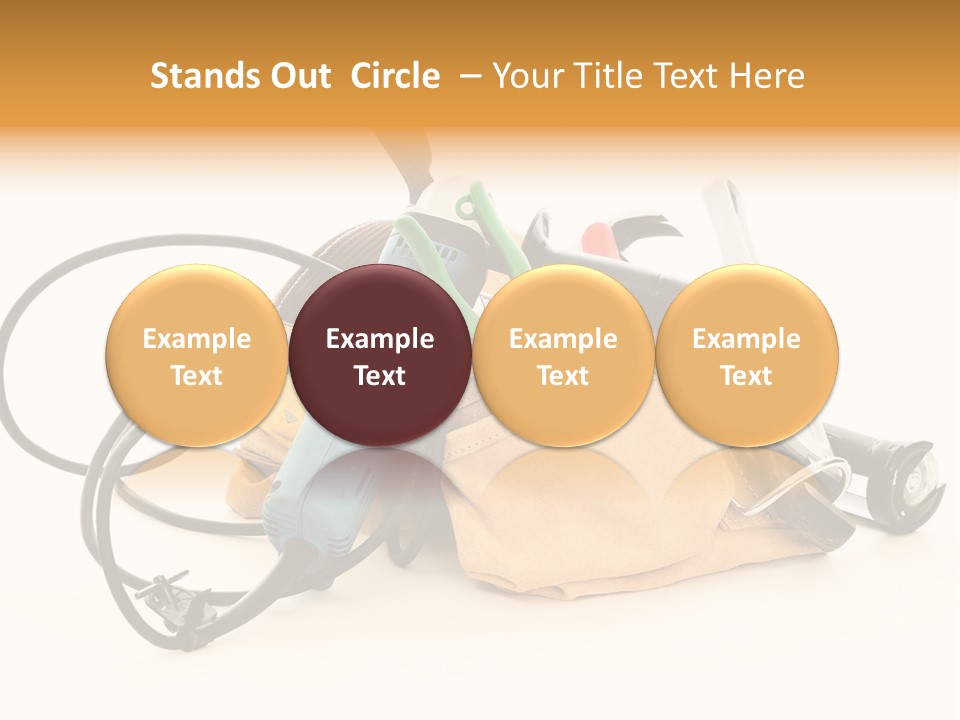 Stands Out Circle – Your Title Text Here

Example Text

Example Text

Example Text

Example Text